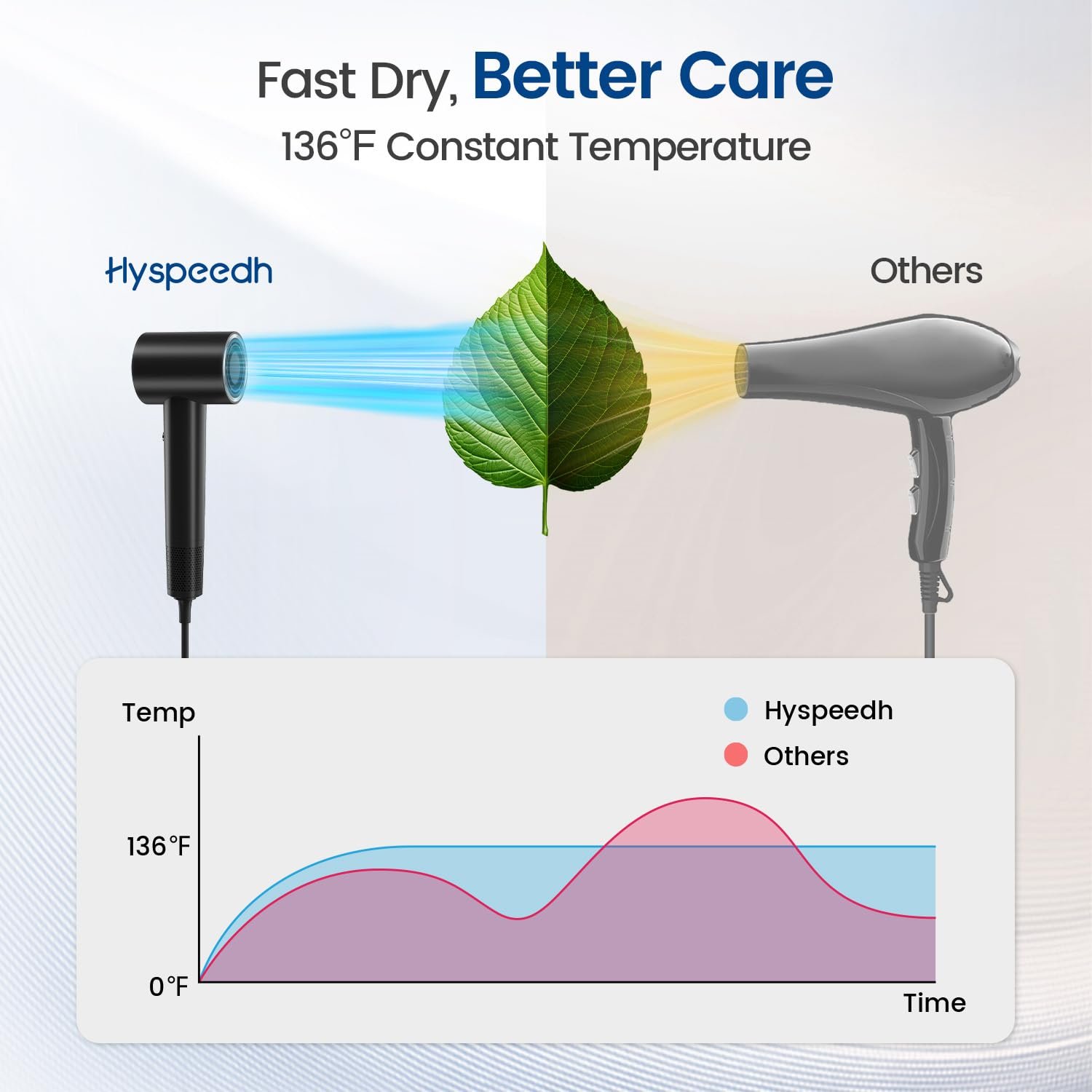 Fast Dry, Better Care
136°F Constant Temperature

Hyspeedh

Others

Temp

Hyspeedh
Others

136°F

0°F

Time